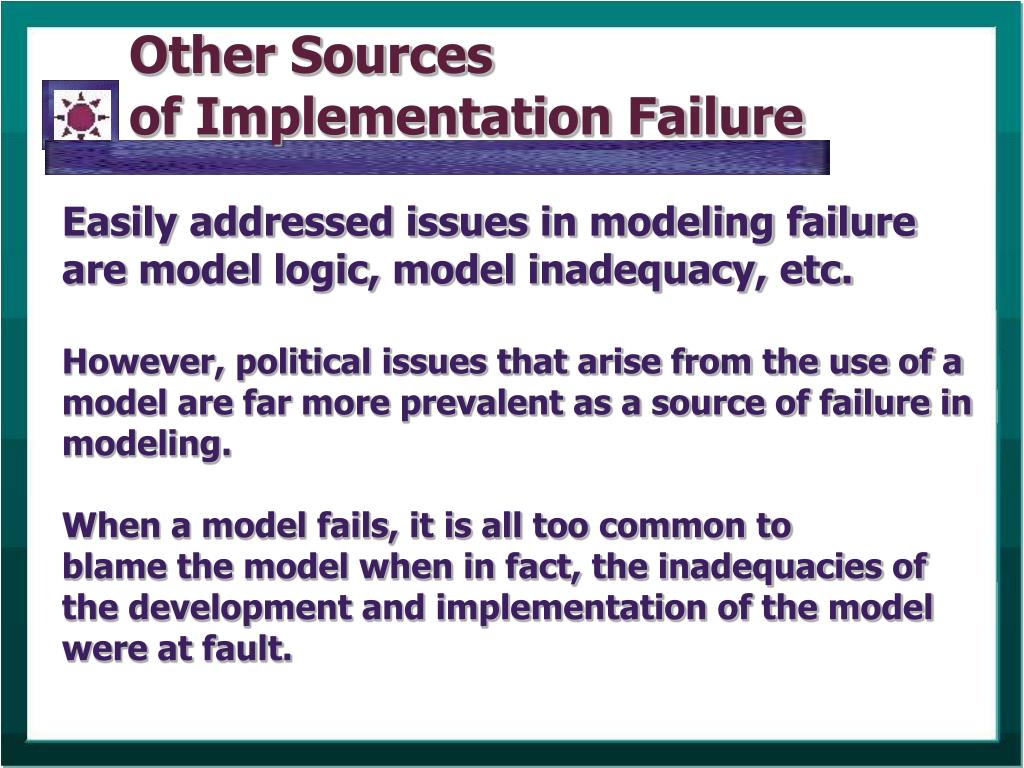 Other Sources
of Implementation Failure

Easily addressed issues in modeling failure are model logic, model inadequacy, etc.

However, political issues that arise from the use of a model are far more prevalent as a source of failure in modeling.

When a model fails, it is all too common to blame the model when in fact, the inadequacies of the development and implementation of the model were at fault.